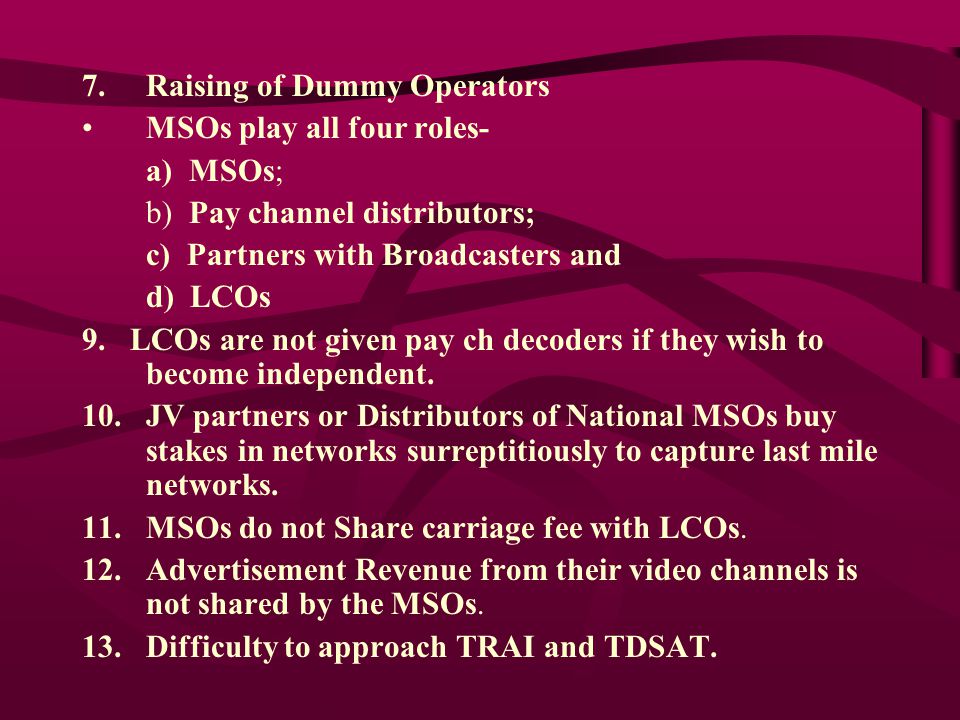 7. Raising of Dummy Operators

• MSOs play all four roles-

a) MSOs;

b) Pay channel distributors;

c) Partners with Broadcasters and

d) LCOs

9. LCOs are not given pay ch decoders if they wish to become independent.

10. JV partners or Distributors of National MSOs buy stakes in networks surreptitiously to capture last mile networks.

11. MSOs do not Share carriage fee with LCOs.

12. Advertisement Revenue from their video channels is not shared by the MSOs.

13. Difficulty to approach TRAI and TDSAT.